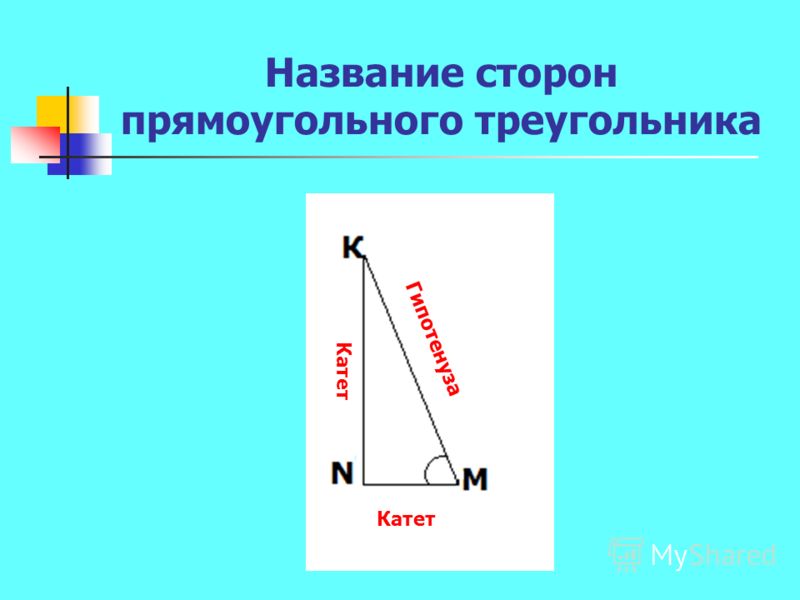 Название сторон прямоугольного треугольника

K

Гипотенуза

Катет

N

M

Катет

MyShared